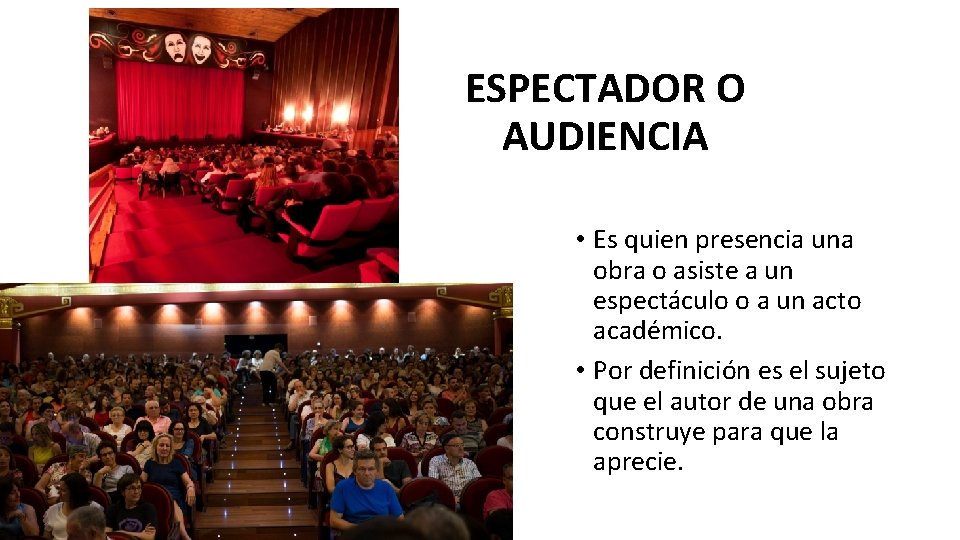 ESPECTADOR O AUDIENCIA

• Es quien presencia una obra o asiste a un espectáculo o a un acto académico.

• Por definición es el sujeto que el autor de una obra construye para que la aprecie.